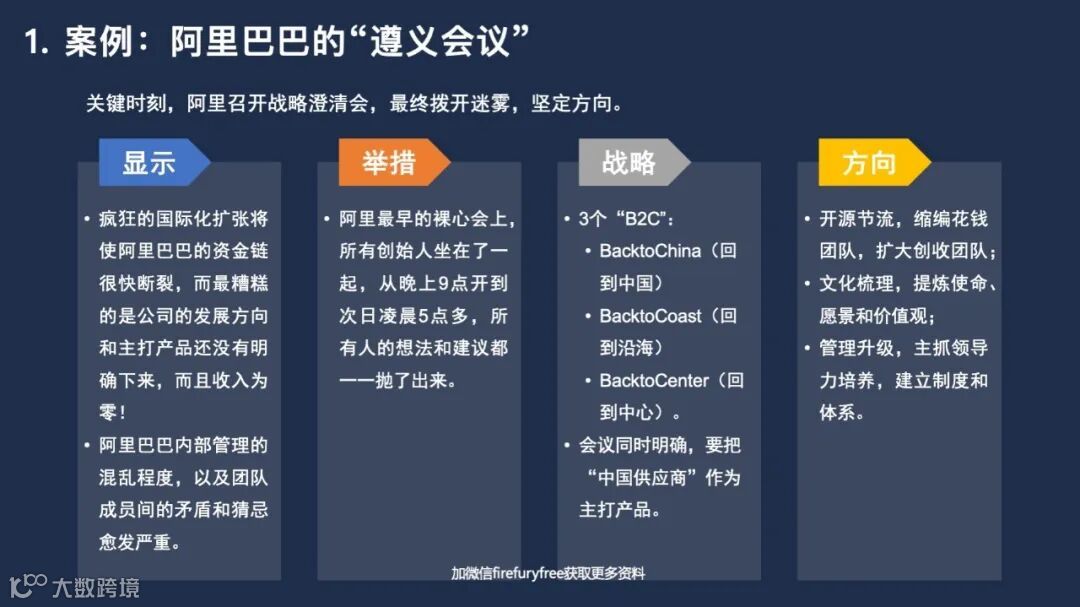 1. 案例：阿里巴巴的“遵义会议”

关键时刻，阿里召开战略澄清会，最终拨开迷雾，坚定方向。

显示

• 疯狂的国际化扩张将使阿里巴巴的资金链很快断裂，而最糟糕的是公司的发展方向和主打产品还没有明确下来，而且收入为零！
• 阿里巴巴内部管理的混乱程度，以及团队成员间的矛盾和猜忌愈发严重。

举措

• 阿里最早的裸心会上，所有创始人坐在了一起，从晚上9点开到次日凌晨5点多，所有人的想法和建议都一一抛了出来。

战略

• 3个“B2C”：
  • BacktoChina（回到中国）
  • BacktoCoast（回到沿海）
  • BacktoCenter（回到中心）。
• 会议同时明确，要把“中国供应商”作为主打产品。

方向

• 开源节流，缩编花钱团队，扩大创收团队；
• 文化梳理，提炼使命、愿景和价值观；
• 管理升级，主抓领导力培养，建立制度和体系。

加微信firefuryfree获取更多资料

大数跨境